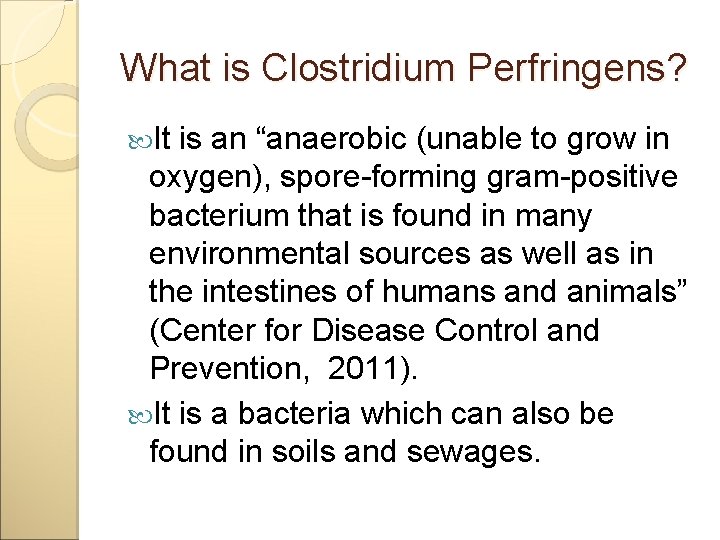 What is Clostridium Perfringens?

It is an “anaerobic (unable to grow in oxygen), spore-forming gram-positive bacterium that is found in many environmental sources as well as in the intestines of humans and animals” (Center for Disease Control and Prevention, 2011).

It is a bacteria which can also be found in soils and sewages.